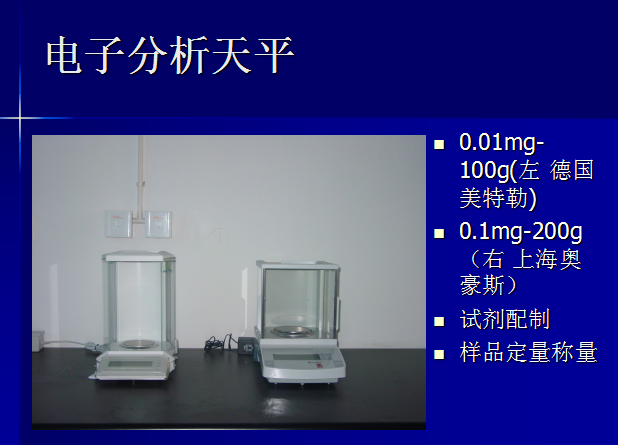 电子分析天平

- 0.01mg-100g(左 德国美特勒)
- 0.1mg-200g（右 上海奥豪斯）
- 试剂配制
- 样品定量称量